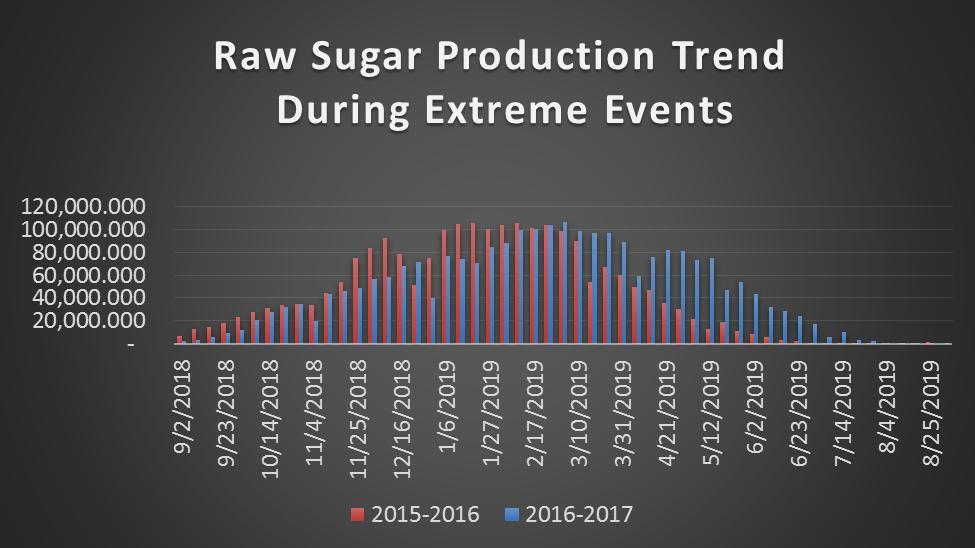 Raw Sugar Production Trend During Extreme Events

120,000.000
100,000.000
80,000.000
60,000.000
40,000.000
20,000.000
-

9/2/2018
9/23/2018
10/14/2018
11/4/2018
11/25/2018
12/16/2018
1/6/2019
1/27/2019
2/17/2019
3/10/2019
3/31/2019
4/21/2019
5/12/2019
6/2/2019
6/23/2019
7/14/2019
8/4/2019
8/25/2019

2015-2016
2016-2017